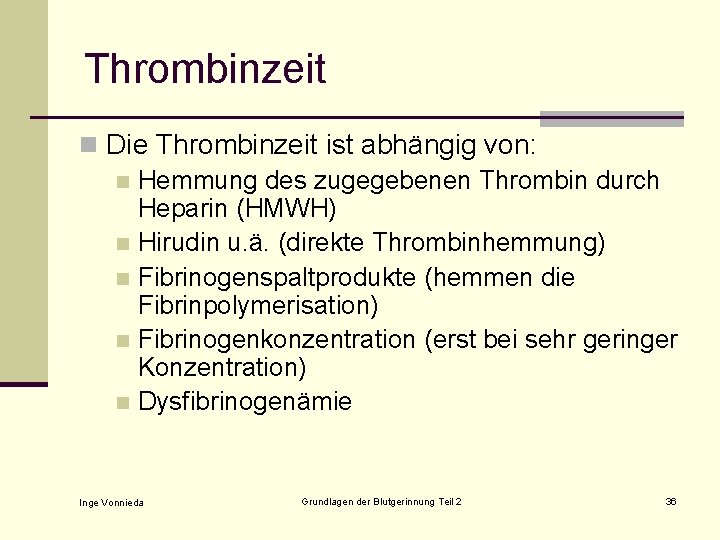 Thrombinzeit

Die Thrombinzeit ist abhängig von:

Hemmung des zugegebenen Thrombin durch Heparin (HMWH)

Hirudin u.ä. (direkte Thrombinhemmung)

Fibrinogenspaltprodukte (hemmen die Fibrinpolymerisation)

Fibrinogenkonzentration (erst bei sehr geringer Konzentration)

Dysfibrinogenämie

Inge Vonnieda

Grundlagen der Blutgerinnung Teil 2

36